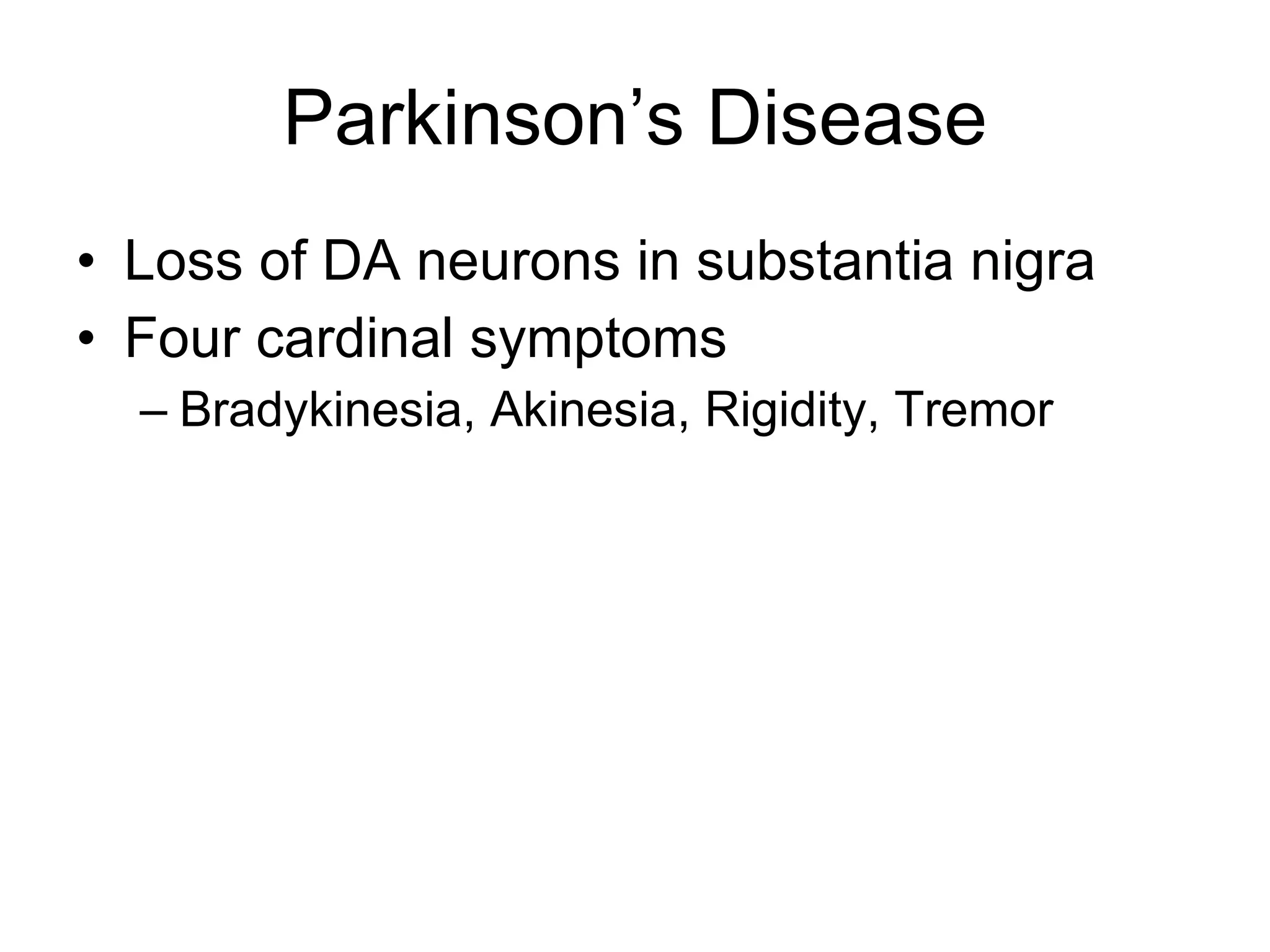 Parkinson’s Disease

• Loss of DA neurons in substantia nigra
• Four cardinal symptoms
– Bradykinesia, Akinesia, Rigidity, Tremor